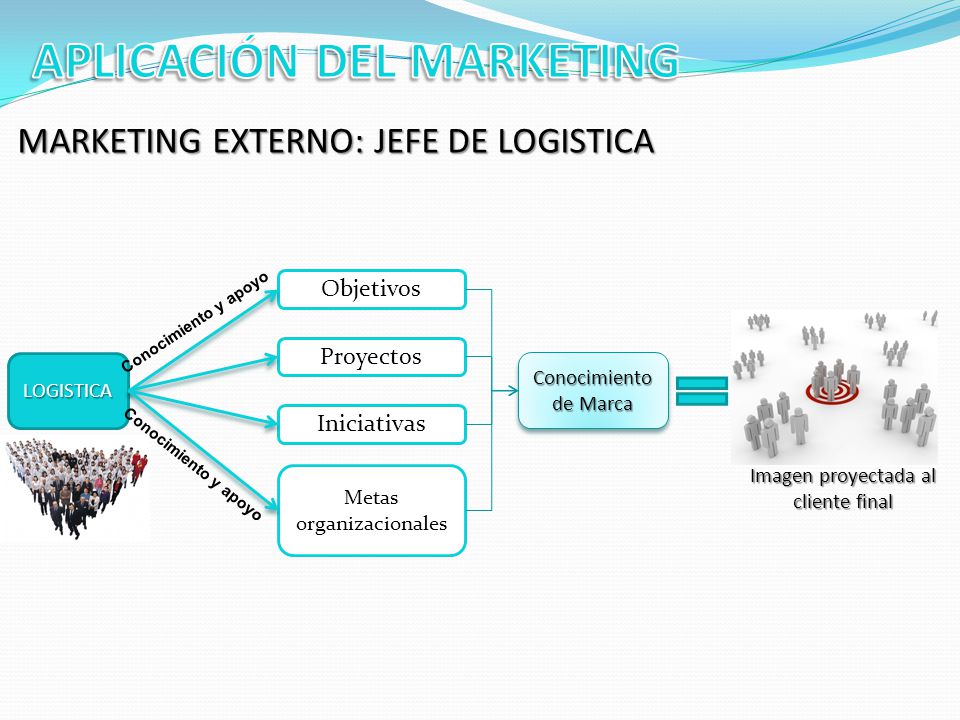 APLICACIÓN DEL MARKETING

MARKETING EXTERNO: JEFE DE LOGISTICA

LOGISTICA

Conocimiento y apoyo

Conocimiento y apoyo

Objetivos

Proyectos

Iniciativas

Metas organizacionales

Conocimiento de Marca

Imagen proyectada al cliente final